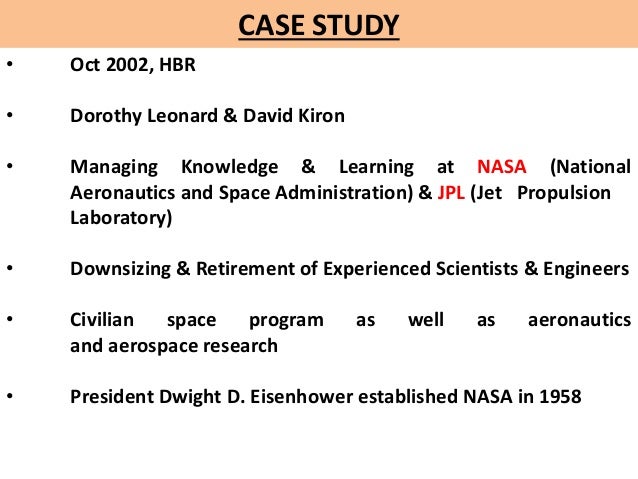 CASE STUDY

• Oct 2002, HBR

• Dorothy Leonard & David Kiron

• Managing Knowledge & Learning at NASA (National Aeronautics and Space Administration) & JPL (Jet Propulsion Laboratory)

• Downsizing & Retirement of Experienced Scientists & Engineers

• Civilian space program as well as aeronautics and aerospace research

• President Dwight D. Eisenhower established NASA in 1958